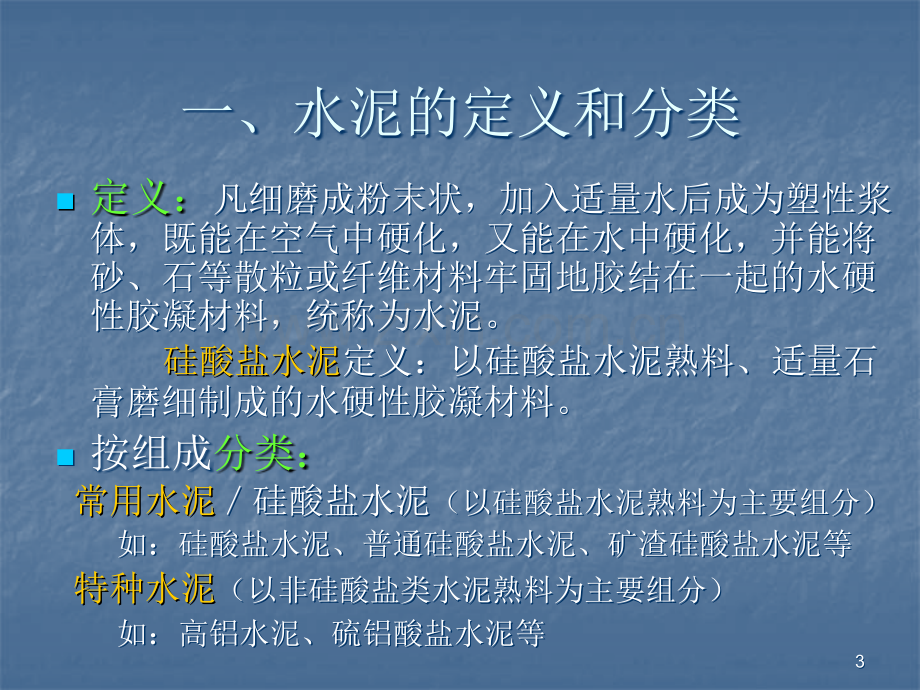 一、水泥的定义和分类

定义：凡细磨成粉末状，加入适量水后成为塑性浆体，既能在空气中硬化，又能在水中硬化，并能将砂、石等散粒或纤维材料牢固地胶结在一起的水硬性胶凝材料，统称为水泥。

硅酸盐水泥定义：以硅酸盐水泥熟料、适量石膏磨细制成的水硬性胶凝材料。

按组成分类：

常用水泥 / 硅酸盐水泥（以硅酸盐水泥熟料为主要组分）

如：硅酸盐水泥、普通硅酸盐水泥、矿渣硅酸盐水泥等

特种水泥（以非硅酸盐类水泥熟料为主要组分）

如：高铝水泥、硫铝酸盐水泥等

3